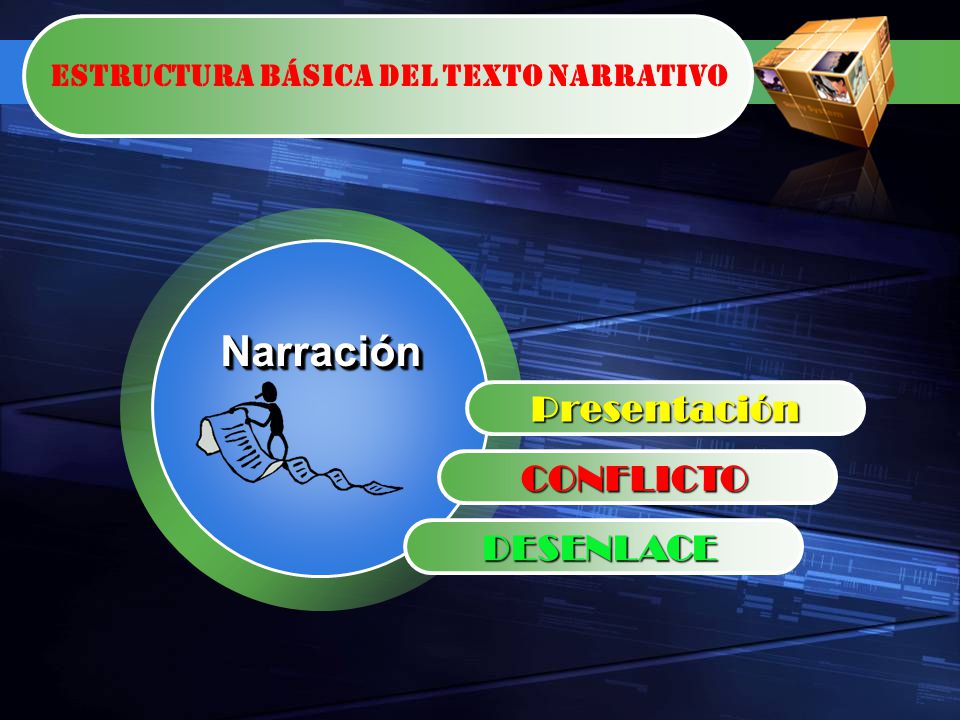 ESTRUCTURA BÁSICA DEL TEXTO NARRATIVO

Narración

Presentación

CONFLICTO

DESENLACE